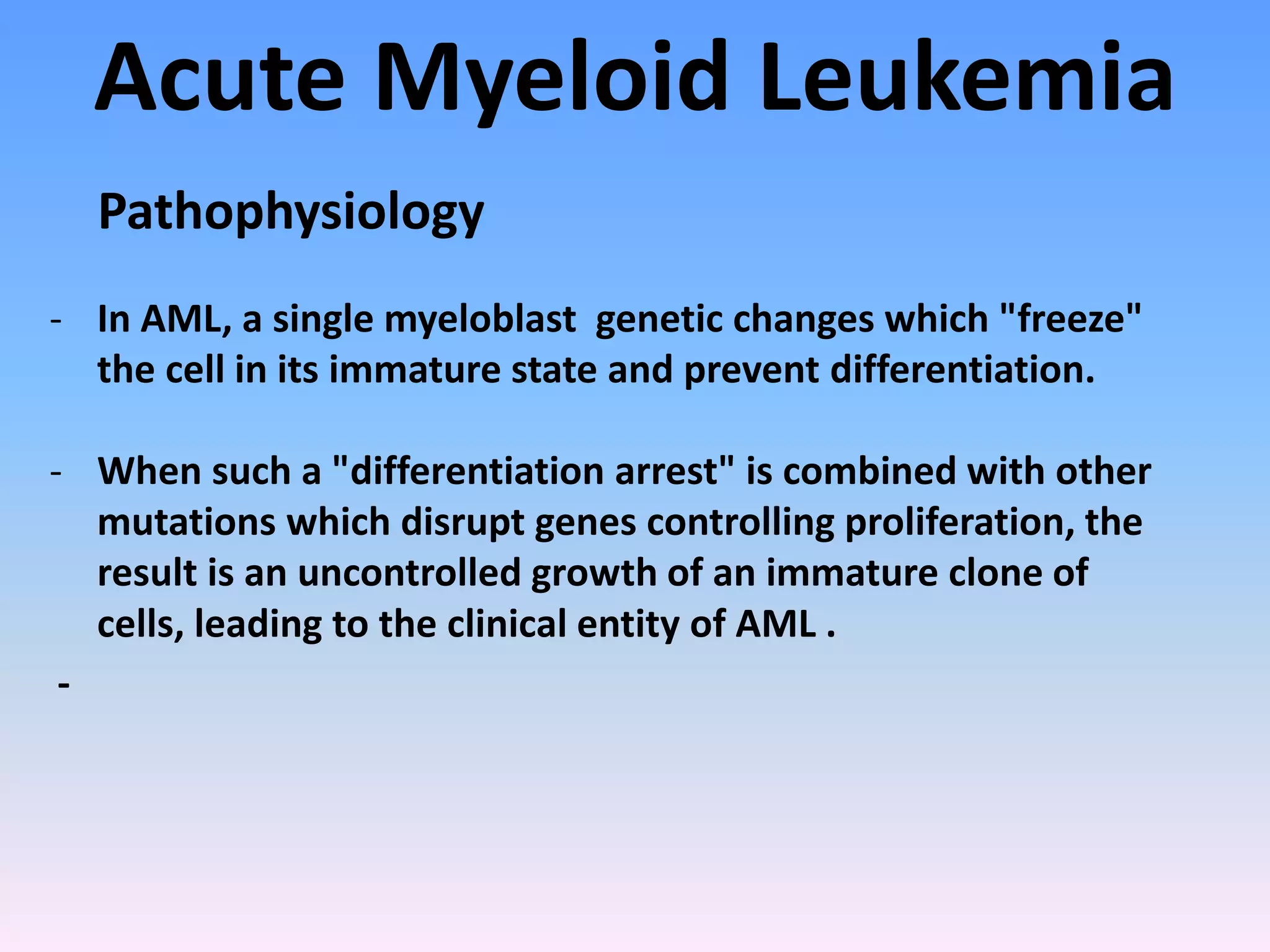 Acute Myeloid Leukemia

Pathophysiology

- In AML, a single myeloblast genetic changes which "freeze" the cell in its immature state and prevent differentiation.

- When such a "differentiation arrest" is combined with other mutations which disrupt genes controlling proliferation, the result is an uncontrolled growth of an immature clone of cells, leading to the clinical entity of AML .

-